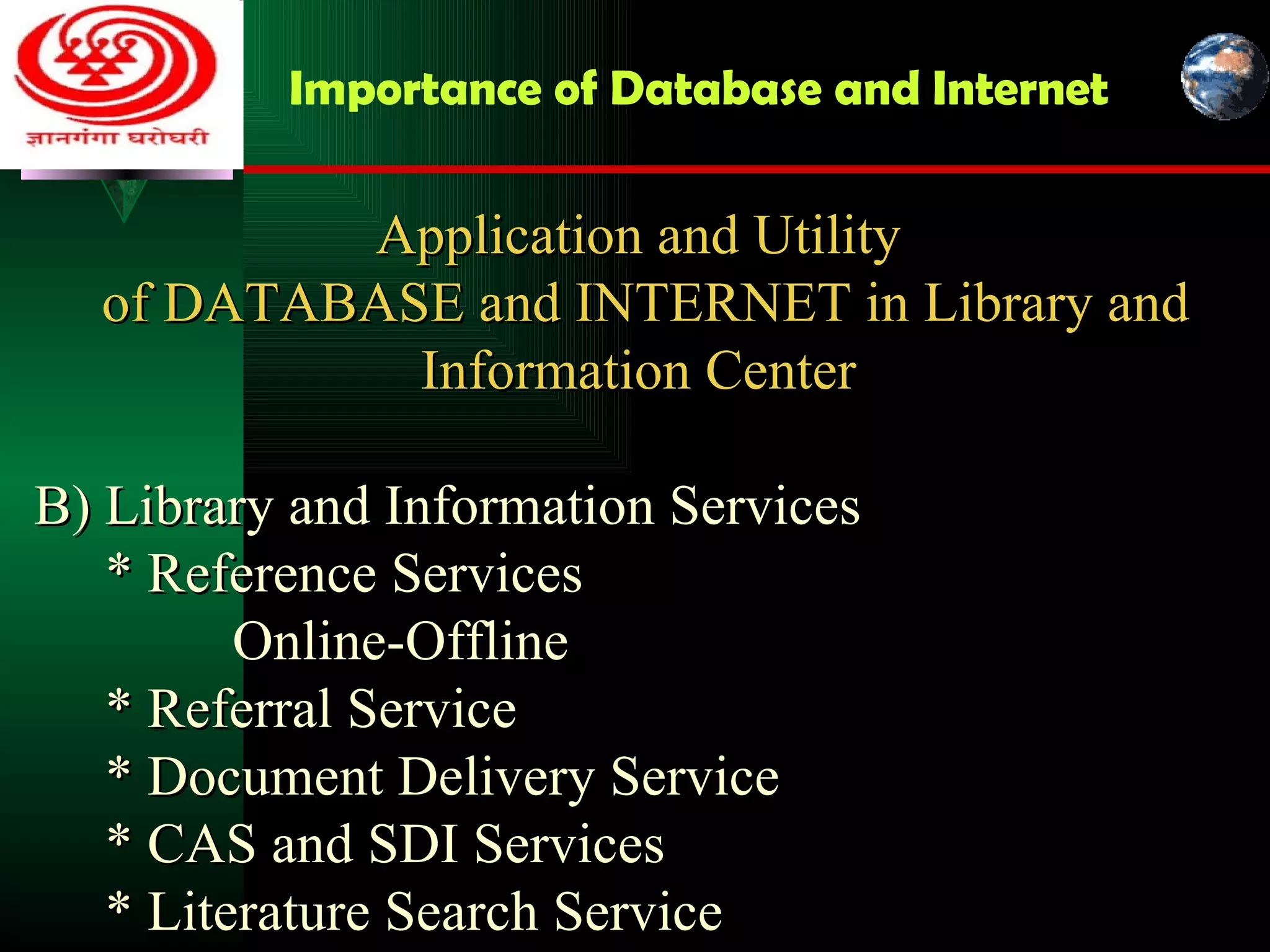 ज्ञानगंगा घरोघरी

Importance of Database and Internet

Application and Utility of DATABASE and INTERNET in Library and Information Center

B) Library and Information Services
* Reference Services
Online-Offline
* Referral Service
* Document Delivery Service
* CAS and SDI Services
* Literature Search Service